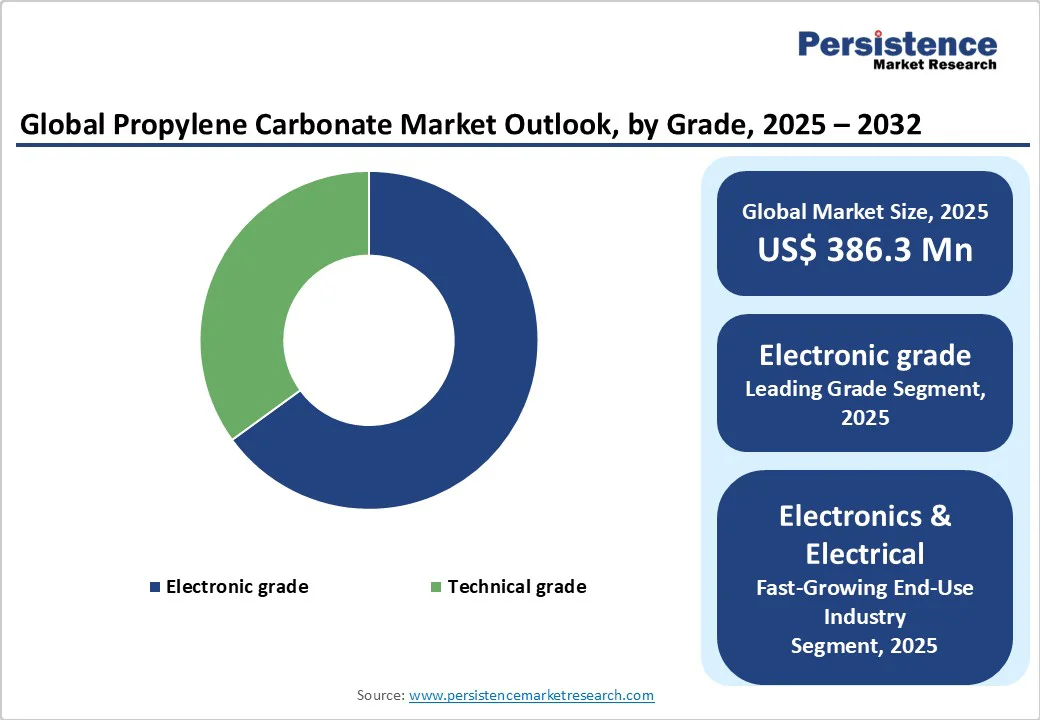 Persistence
Market Research

Global Propylene Carbonate Market Outlook, by Grade, 2025 – 2032

Electronic grade
Technical grade

Global Market Size, 2025
US$ 386.3 Mn

Electronic grade
Leading Grade Segment, 2025

Electronics & Electrical
Fast-Growing End-Use Industry
Segment, 2025

Source: www.persistencemarketresearch.com